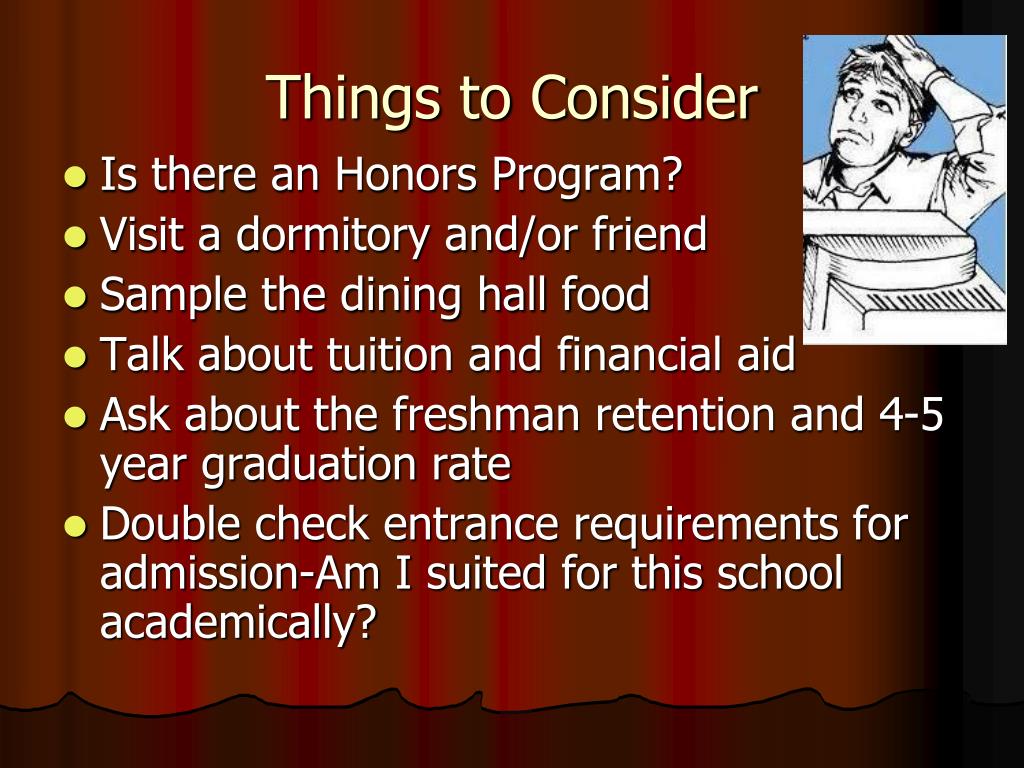 Things to Consider

- Is there an Honors Program?
- Visit a dormitory and/or friend
- Sample the dining hall food
- Talk about tuition and financial aid
- Ask about the freshman retention and 4-5 year graduation rate
- Double check entrance requirements for admission-Am I suited for this school academically?